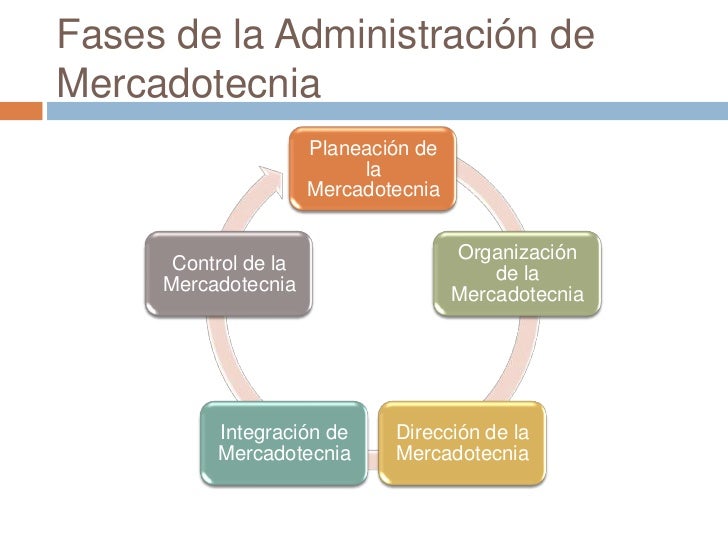 Fases de la Administración de Mercadotecnia

Planeación de la Mercadotecnia

Organización de la Mercadotecnia

Dirección de la Mercadotecnia

Integración de Mercadotecnia

Control de la Mercadotecnia